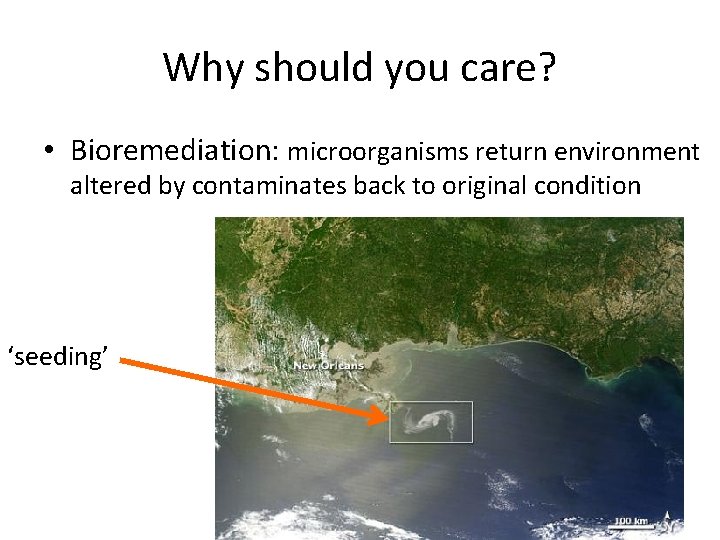 Why should you care?

• Bioremediation: microorganisms return environment altered by contaminates back to original condition

'seeding'

New Orleans

100 km